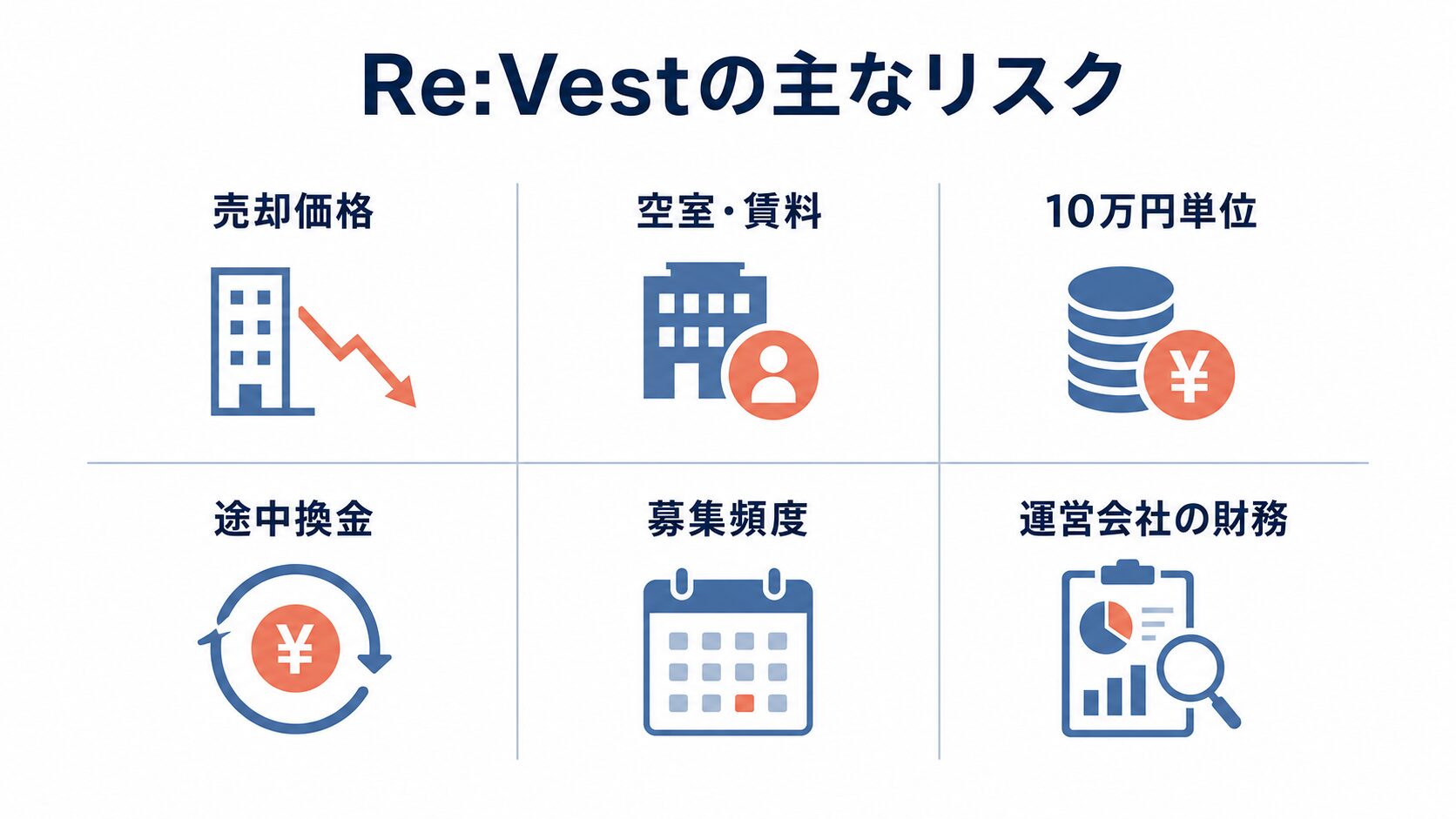 Re:Vestの主なリスク

売却価格

空室・賃料

10万円単位

¥

途中換金

¥

募集頻度

運営会社の財務